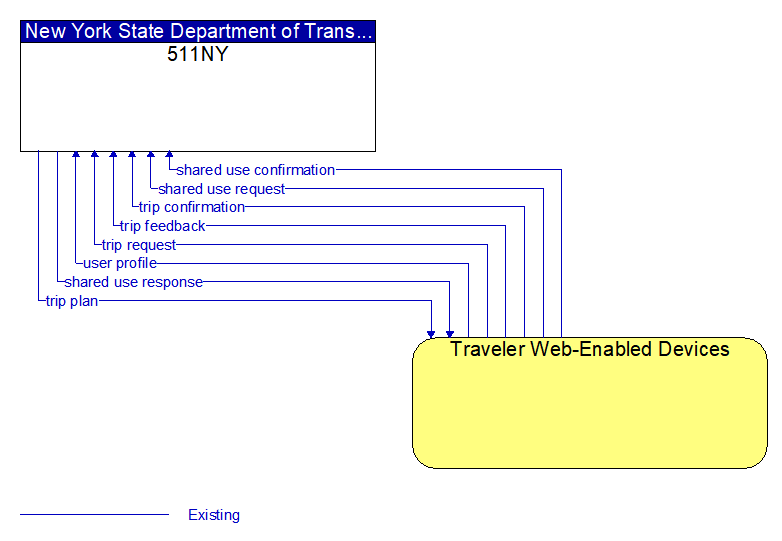 New York State Department of Trans...
511NY

shared use confirmation
shared use request
trip confirmation
trip feedback
trip request
user profile
shared use response
trip plan

Traveler Web-Enabled Devices

Existing